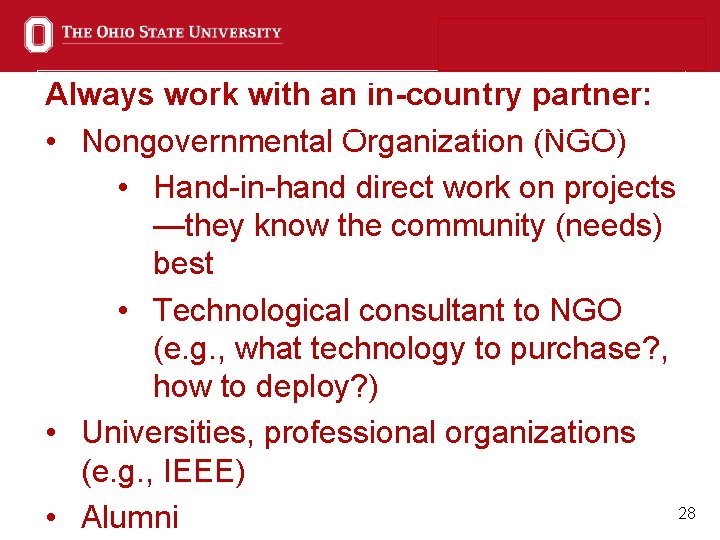 THE OHIO STATE UNIVERSITY

Always work with an in-country partner:

• Nongovernmental Organization (NGO)
  • Hand-in-hand direct work on projects —they know the community (needs) best
  • Technological consultant to NGO (e.g., what technology to purchase?, how to deploy?)
• Universities, professional organizations (e.g., IEEE)
• Alumni

28